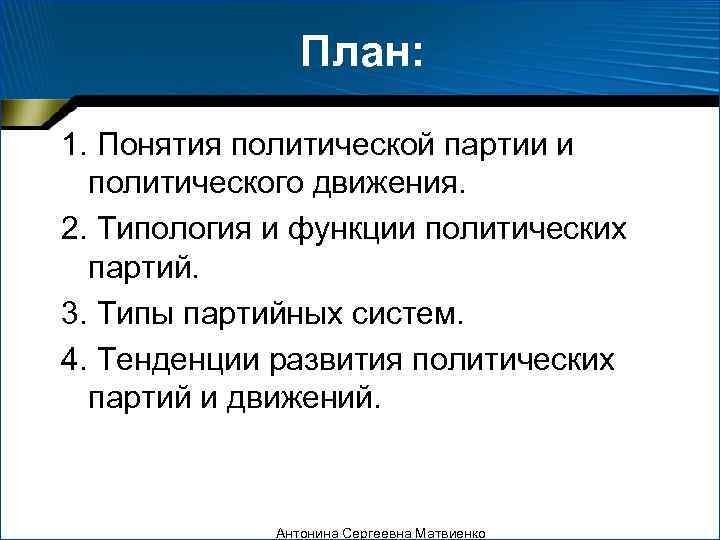 План:

1. Понятия политической партии и политического движения.

2. Типология и функции политических партий.

3. Типы партийных систем.

4. Тенденции развития политических партий и движений.

Антонина Сергеевна Матвиенко